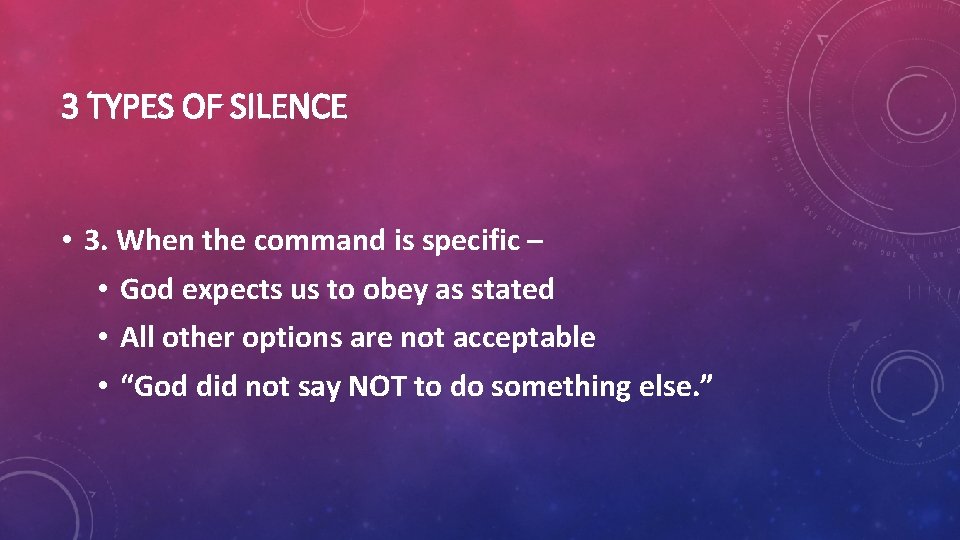 3 TYPES OF SILENCE

• 3. When the command is specific –
• God expects us to obey as stated
• All other options are not acceptable
• “God did not say NOT to do something else.”